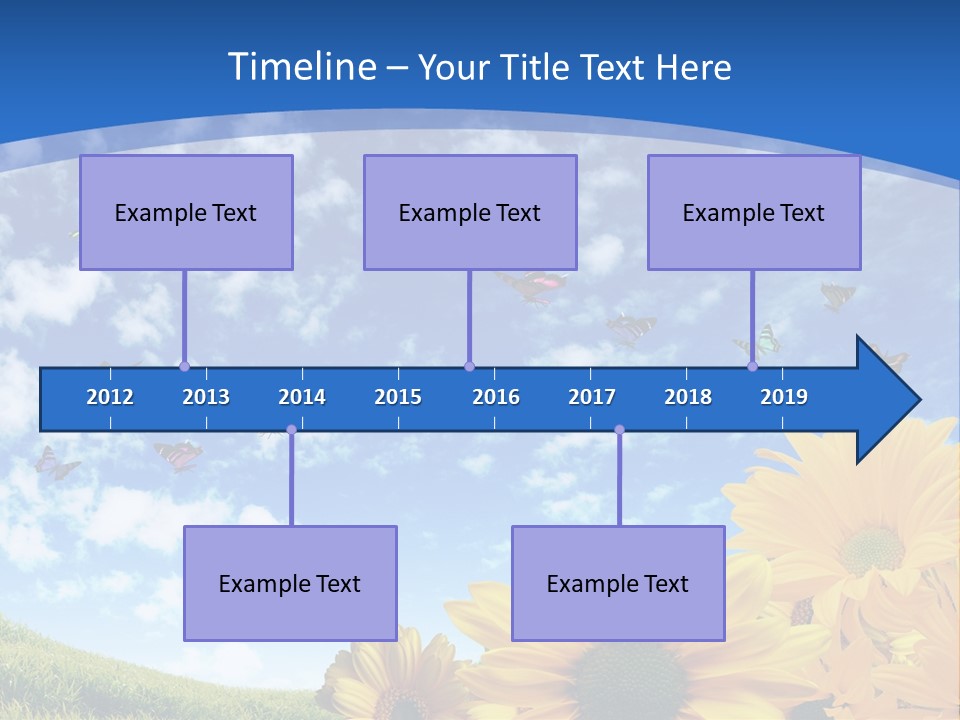 Timeline – Your Title Text Here

Example Text

Example Text

Example Text

2012 2013 2014 2015 2016 2017 2018 2019

Example Text

Example Text